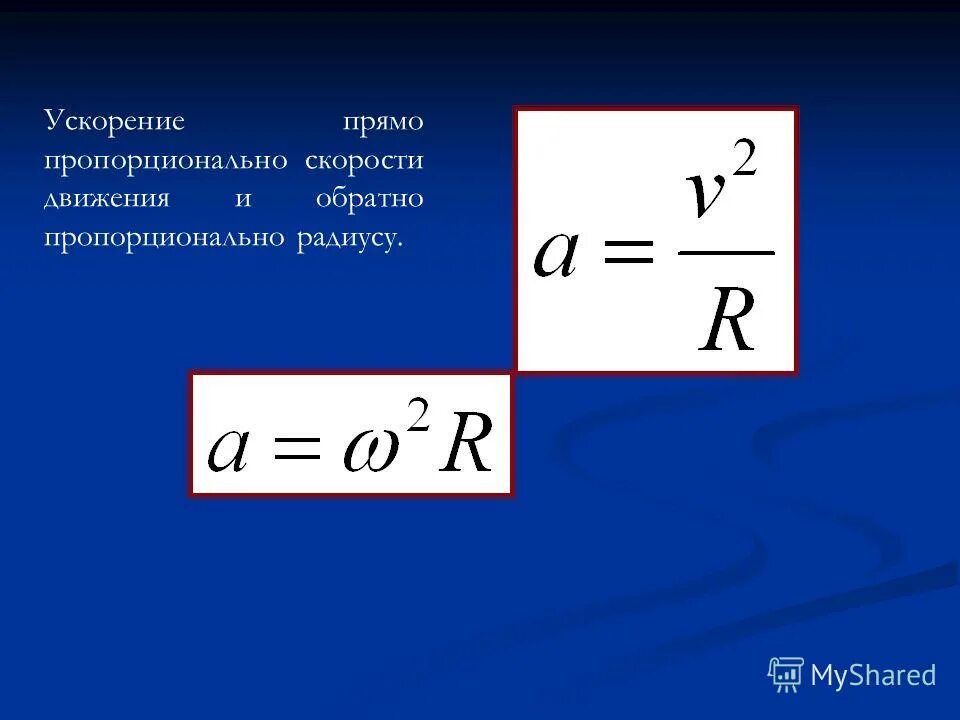 Ускорение прямо пропорционально скорости движения и обратно пропорционально радиусу.

$a = \frac{v^2}{R}$

$a = \omega^2 R$

MyShared